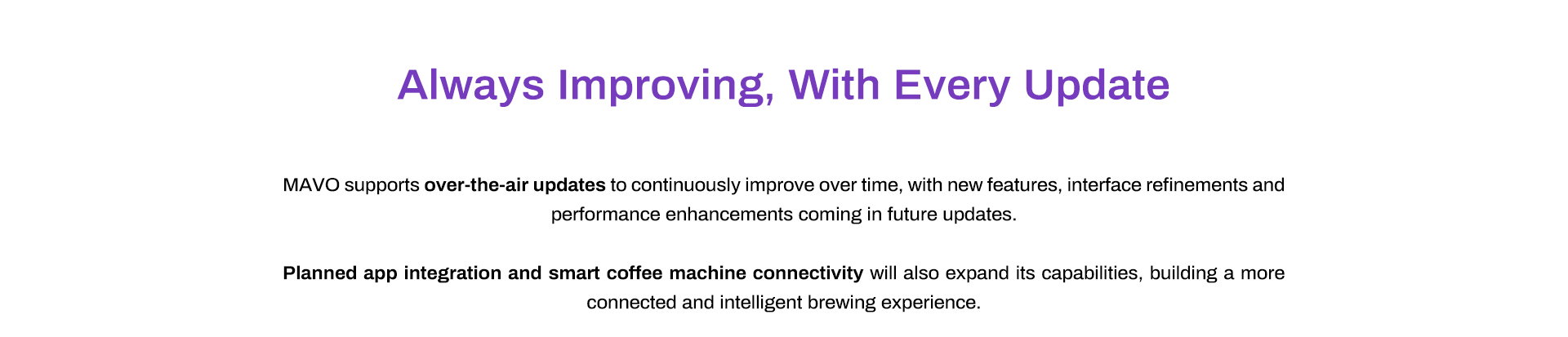 Always Improving, With Every Update

MAVO supports over-the-air updates to continuously improve over time, with new features, interface refinements and performance enhancements coming in future updates.

Planned app integration and smart coffee machine connectivity will also expand its capabilities, building a more connected and intelligent brewing experience.